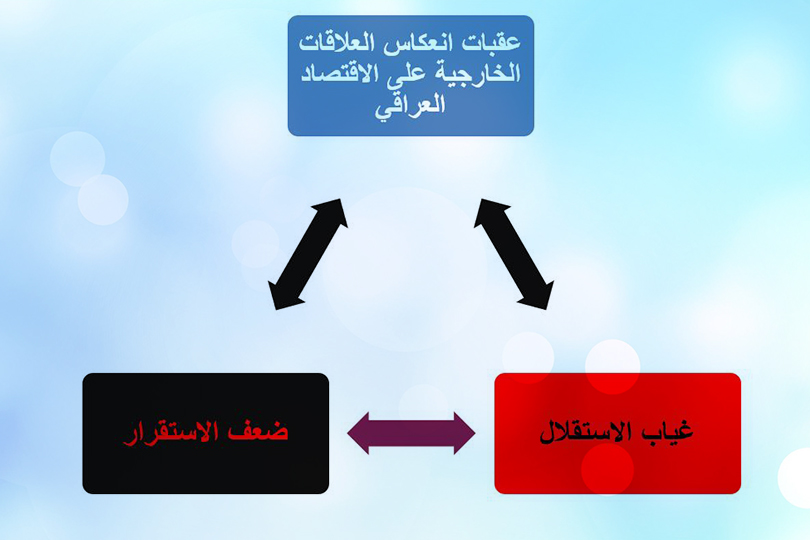 عقبات انعكاس العلاقات الخارجية علي الاقتصاد العراقي

غياب الاستقلال

ضعف الاستقرار